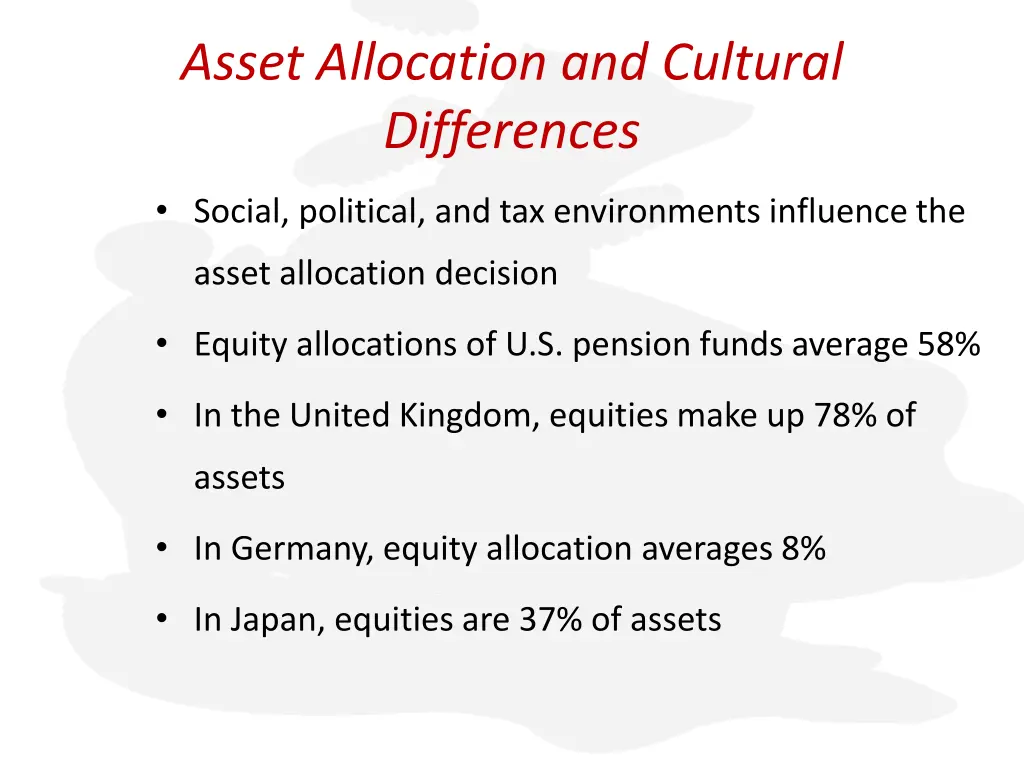 Asset Allocation and Cultural Differences

• Social, political, and tax environments influence the asset allocation decision

• Equity allocations of U.S. pension funds average 58%

• In the United Kingdom, equities make up 78% of assets

• In Germany, equity allocation averages 8%

• In Japan, equities are 37% of assets